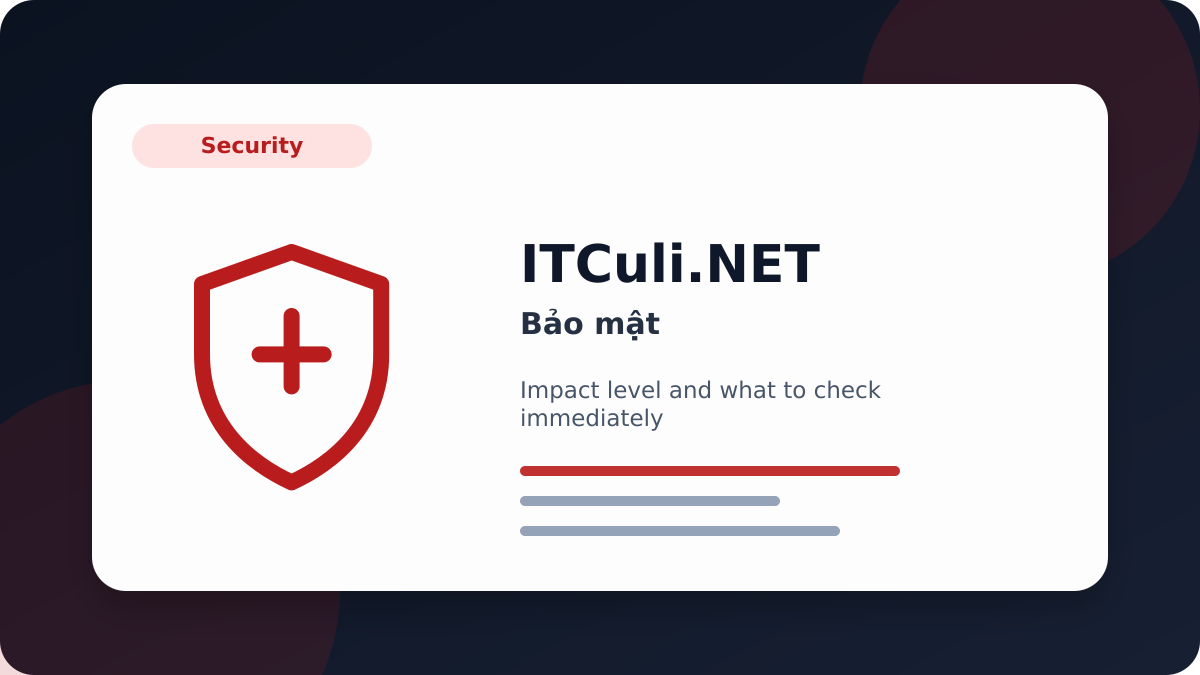 Security

ITCuli.NET

Bảo mật

Impact level and what to check immediately